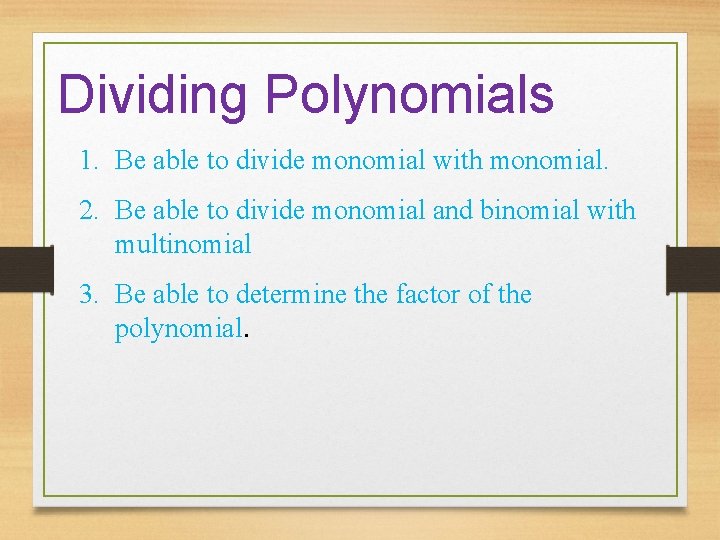 Dividing Polynomials

1. Be able to divide monomial with monomial.
2. Be able to divide monomial and binomial with multinomial
3. Be able to determine the factor of the polynomial.